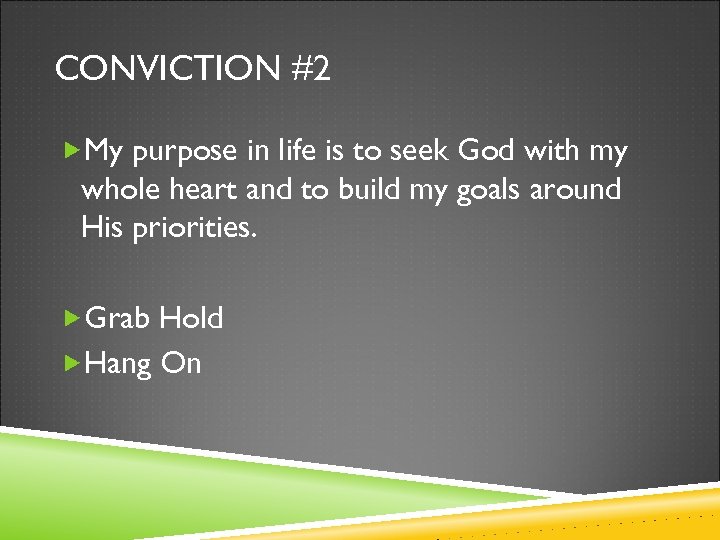 CONVICTION #2

My purpose in life is to seek God with my whole heart and to build my goals around His priorities.

Grab Hold

Hang On